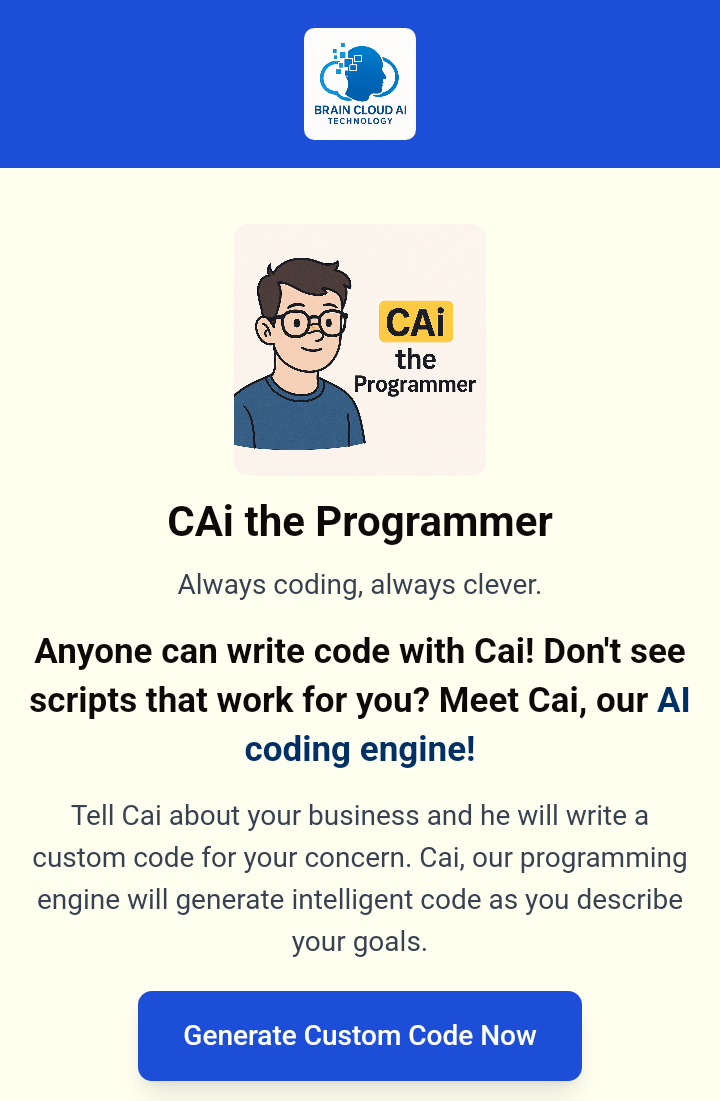 BRAIN CLOUD AI
TECHNOLOGY

CAi
the
Programmer

CAi the Programmer

Always coding, always clever.

Anyone can write code with Cai! Don't see scripts that work for you? Meet Cai, our AI coding engine!

Tell Cai about your business and he will write a custom code for your concern. Cai, our programming engine will generate intelligent code as you describe your goals.

Generate Custom Code Now